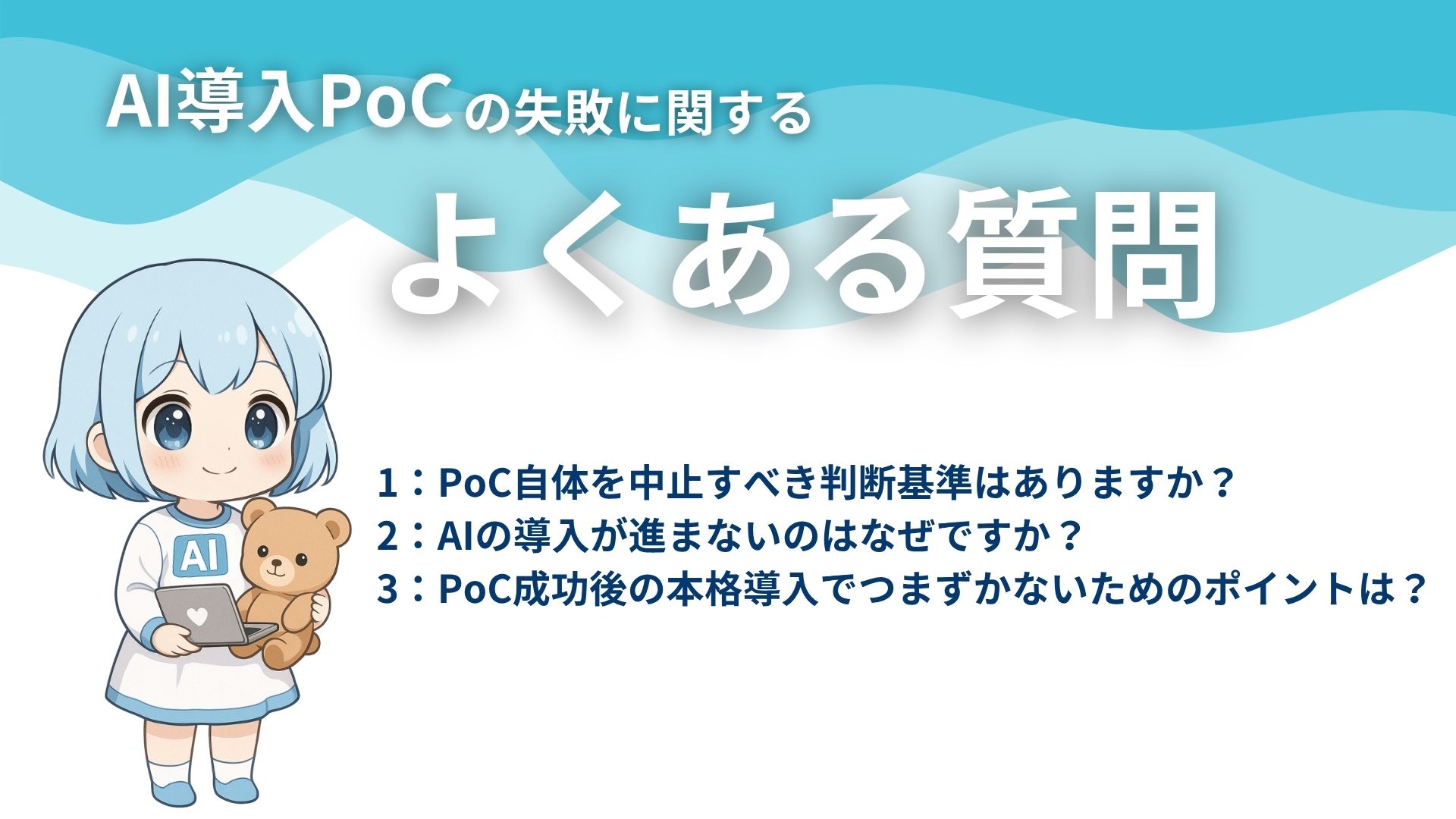 AI導入PoCの失敗に関する

よくある質問

AI

1：PoC自体を中止すべき判断基準はありますか？
2：AIの導入が進まないのはなぜですか？
3：PoC成功後の本格導入でつまずかないためのポイントは？